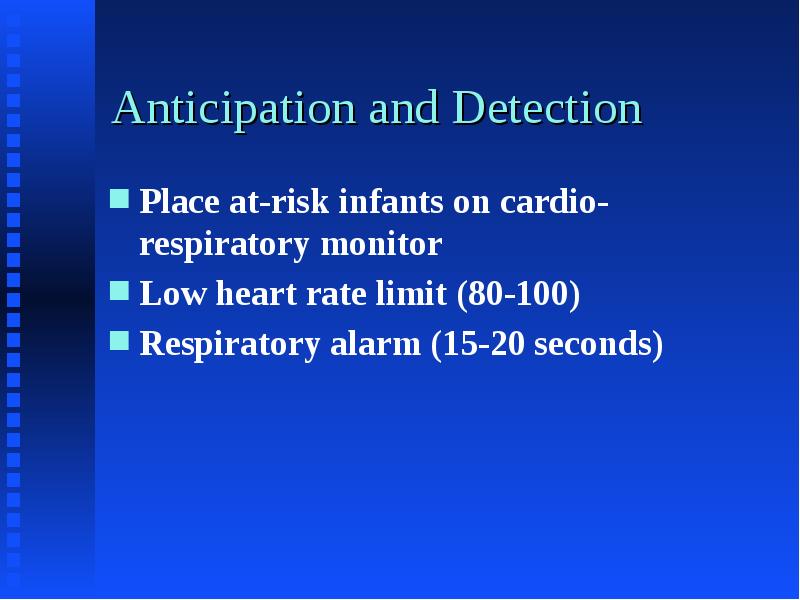 Anticipation and Detection

- Place at-risk infants on cardio-respiratory monitor
- Low heart rate limit (80-100)
- Respiratory alarm (15-20 seconds)